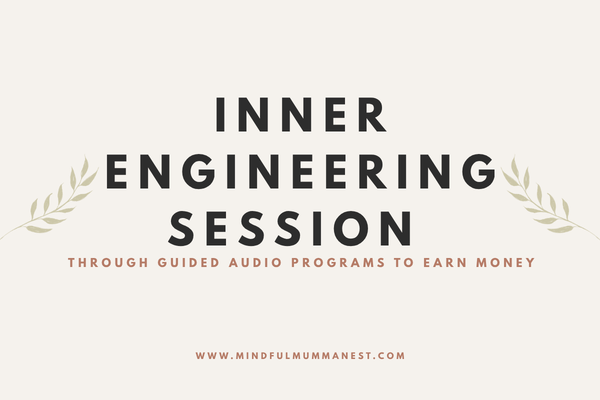 INNER
ENGINEERING
SESSION

THROUGH GUIDED AUDIO PROGRAMS TO EARN MONEY

WWW.MINDFULMUMMANEST.COM